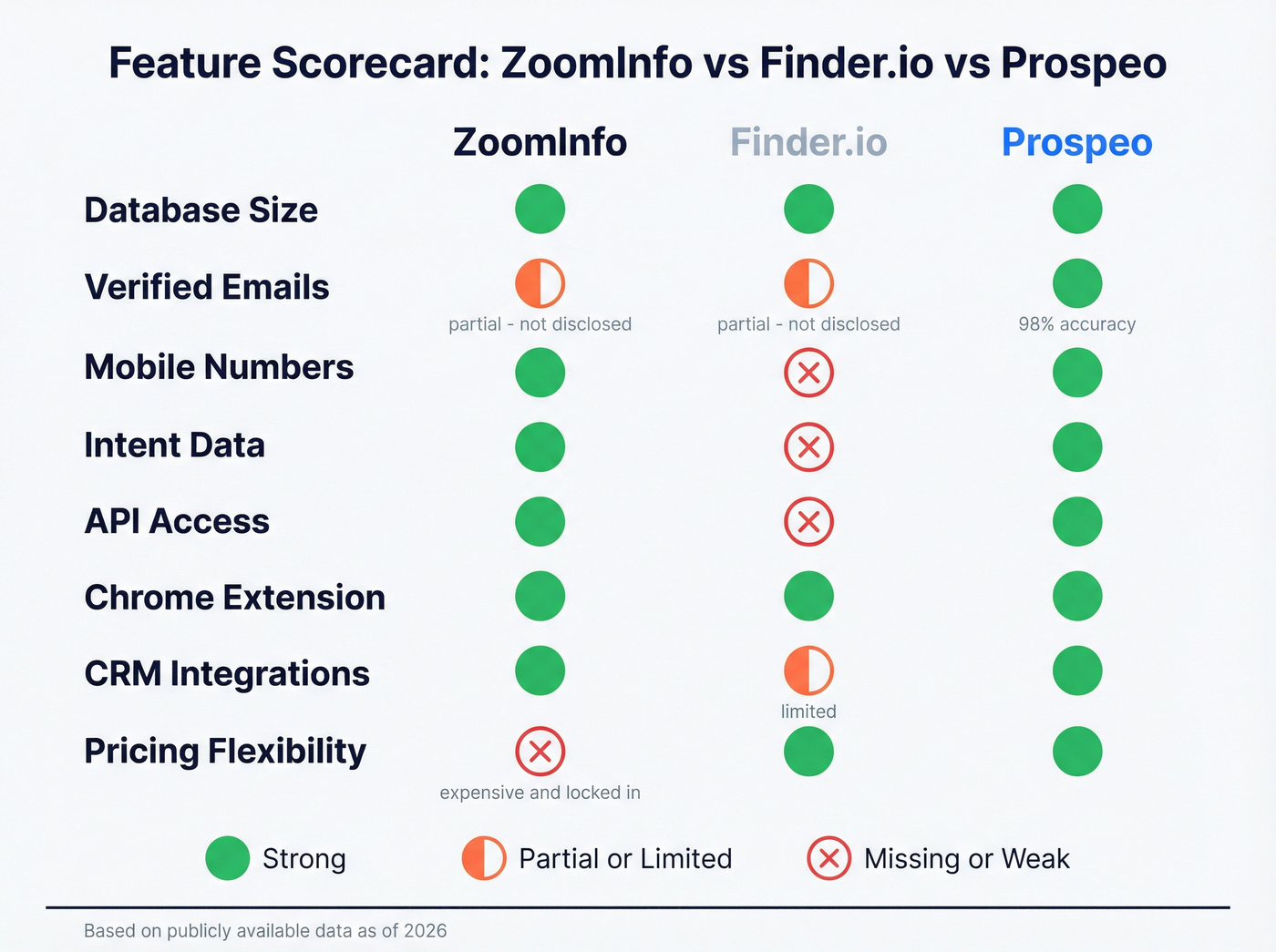 Feature Scorecard: ZoomInfo vs Finder.io vs Prospeo

| | ZoomInfo | Finder.io | Prospeo |
|---|---|---|---|
| Database Size | | | |
| Verified Emails | partial - not disclosed | partial - not disclosed | 98% accuracy |
| Mobile Numbers | | | |
| Intent Data | | | |
| API Access | | | |
| Chrome Extension | | | |
| CRM Integrations | | limited | |
| Pricing Flexibility | expensive and locked in | | |

Strong  Partial or Limited  Missing or Weak

Based on publicly available data as of 2026